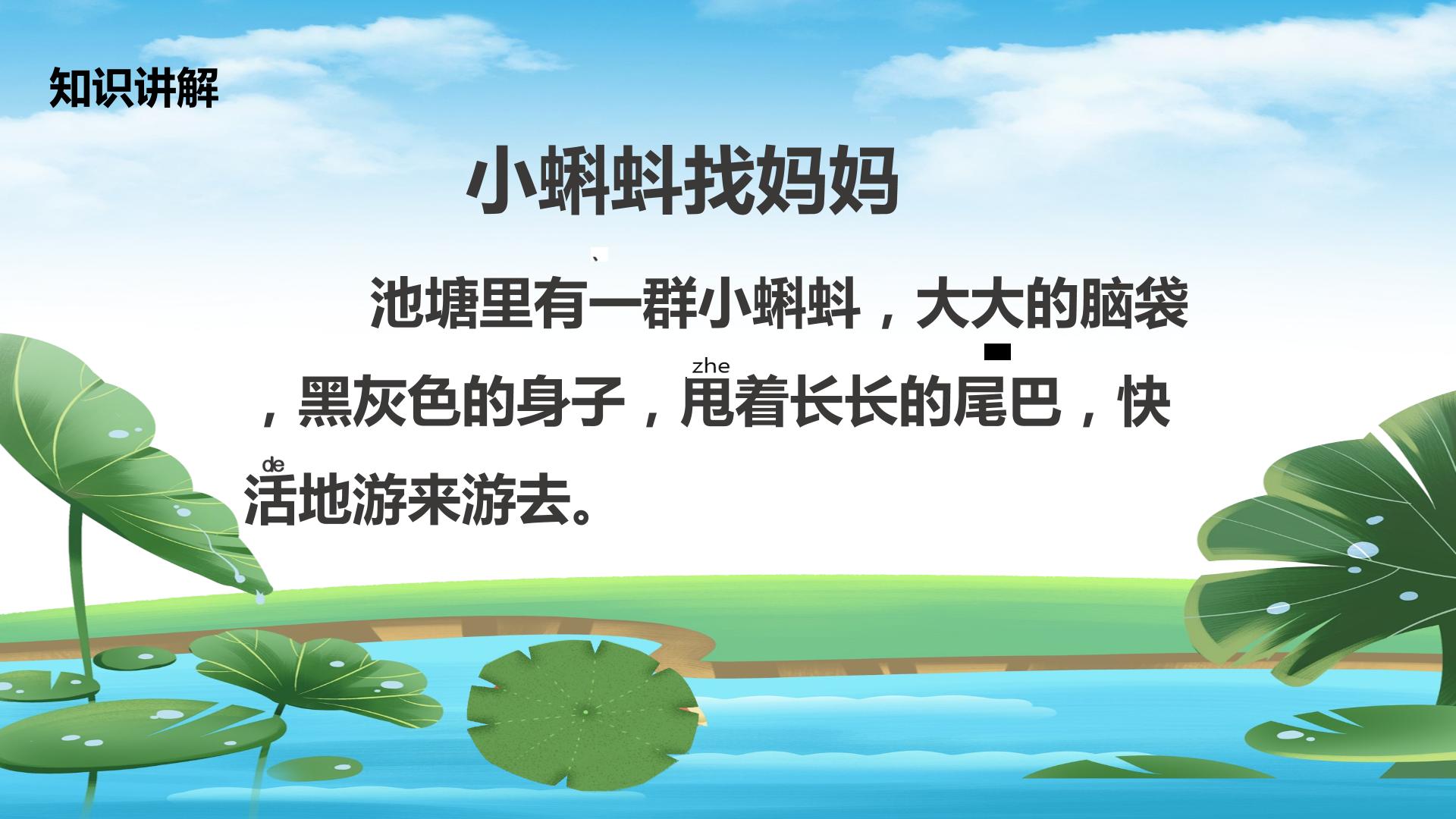 知识讲解

小蝌蚪找妈妈

池塘里有一群小蝌蚪，大大的脑袋，黑灰色的身子，甩着长长的尾巴，快活地游来游去。

zhe

de